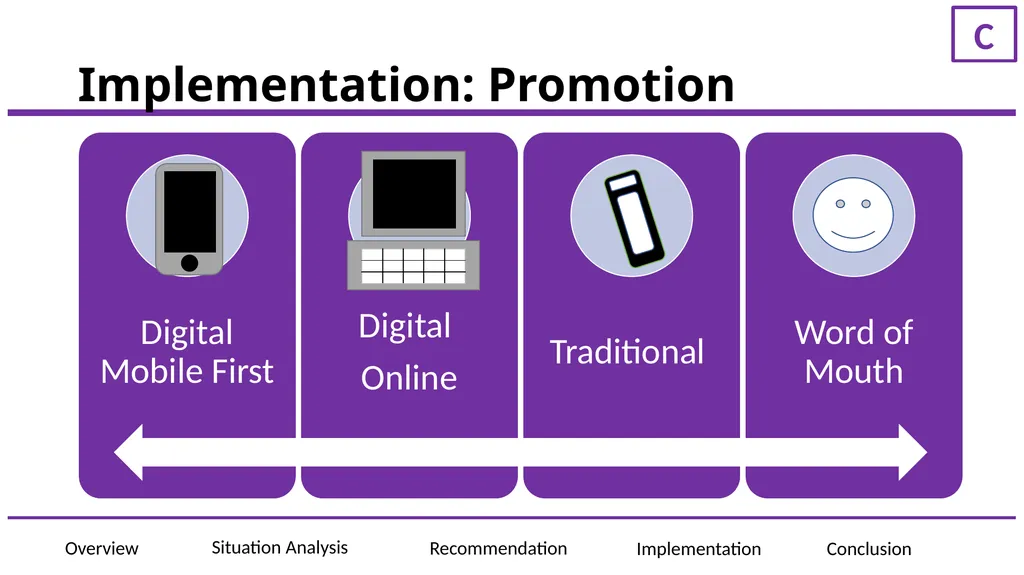 C

Implementation: Promotion

Digital Mobile First

Digital Online

Traditional

Word of Mouth

Overview

Situation Analysis

Recommendation

Implementation

Conclusion